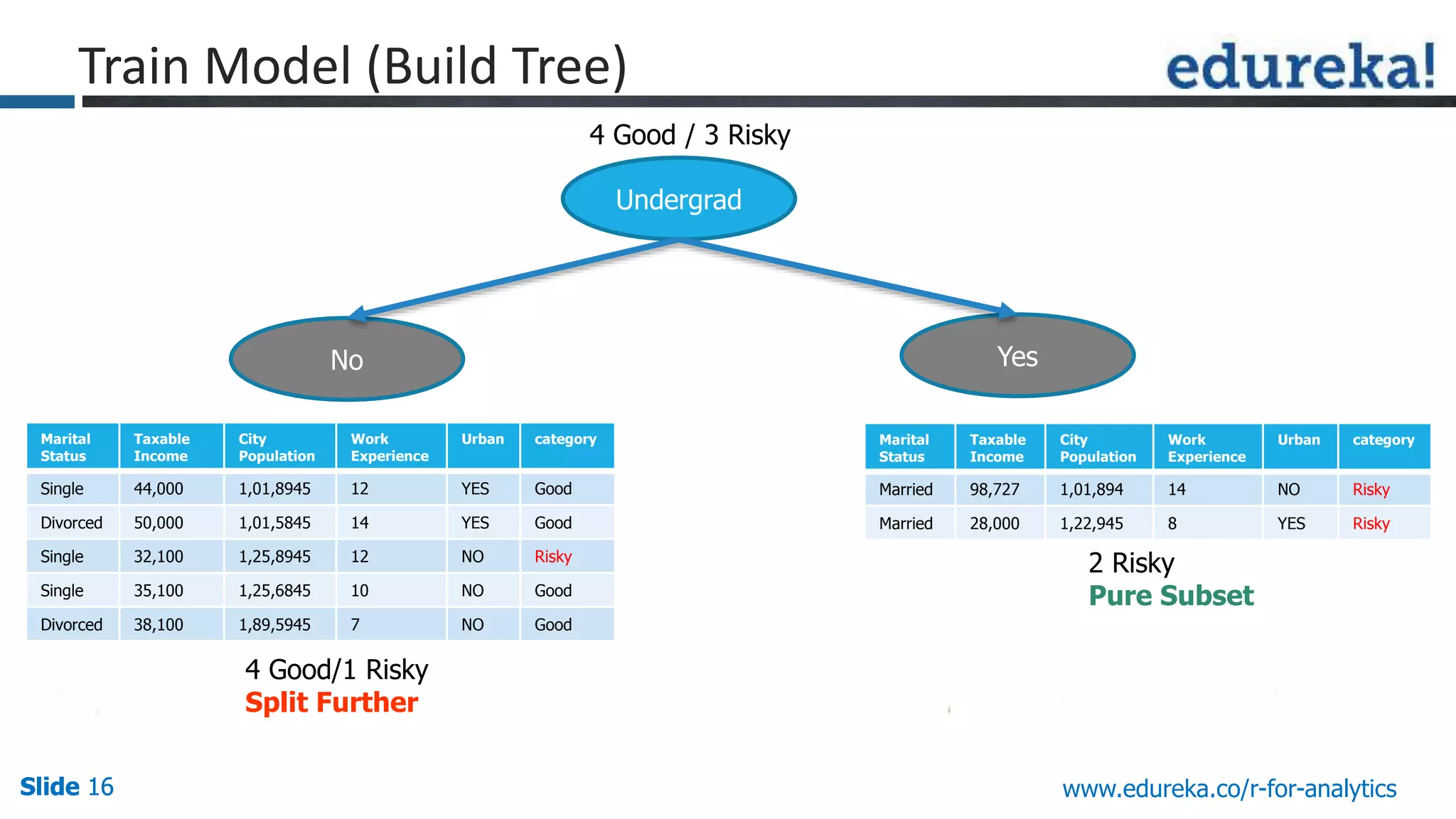 Train Model (Build Tree)

edureka!

4 Good / 3 Risky

Undergrad

No

Yes

| Marital Status | Taxable Income | City Population | Work Experience | Urban | category |
|---|---|---|---|---|---|
| Single | 44,000 | 1,01,8945 | 12 | YES | Good |
| Divorced | 50,000 | 1,01,5845 | 14 | YES | Good |
| Single | 32,100 | 1,25,8945 | 12 | NO | Risky |
| Single | 35,100 | 1,25,6845 | 10 | NO | Good |
| Divorced | 38,100 | 1,89,5945 | 7 | NO | Good |

4 Good/1 Risky
Split Further

| Marital Status | Taxable Income | City Population | Work Experience | Urban | category |
|---|---|---|---|---|---|
| Married | 98,727 | 1,01,894 | 14 | NO | Risky |
| Married | 28,000 | 1,22,945 | 8 | YES | Risky |

2 Risky
Pure Subset

Slide 16

www.edureka.co/r-for-analytics